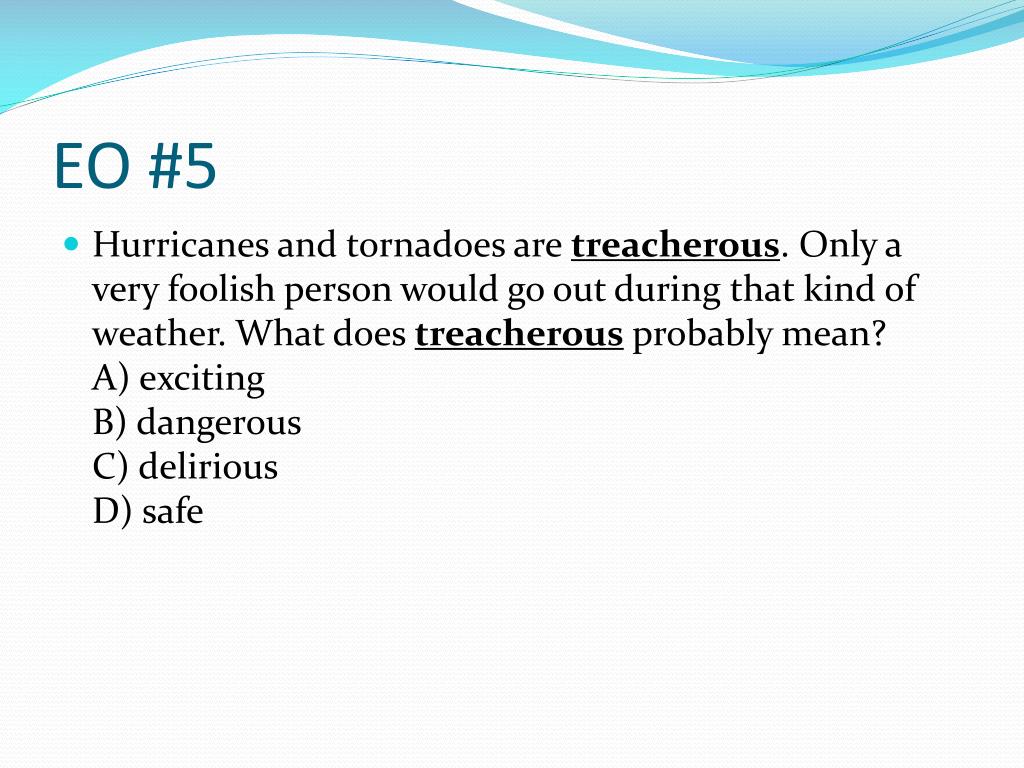 EO #5

Hurricanes and tornadoes are treacherous. Only a very foolish person would go out during that kind of weather. What does treacherous probably mean?
A) exciting
B) dangerous
C) delirious
D) safe